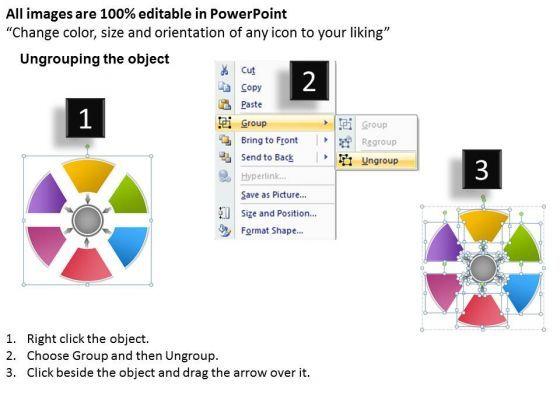 All images are 100% editable in PowerPoint
“Change color, size and orientation of any icon to your liking”

Ungrouping the object

1

2

Cut
Copy
Paste
Group
Bring to Front
Send to Back
Hyperlink...
Save as Picture...
Size and Position...
Format Shape...

Group
Regroup
Ungroup

3

1. Right click the object.
2. Choose Group and then Ungroup.
3. Click beside the object and drag the arrow over it.